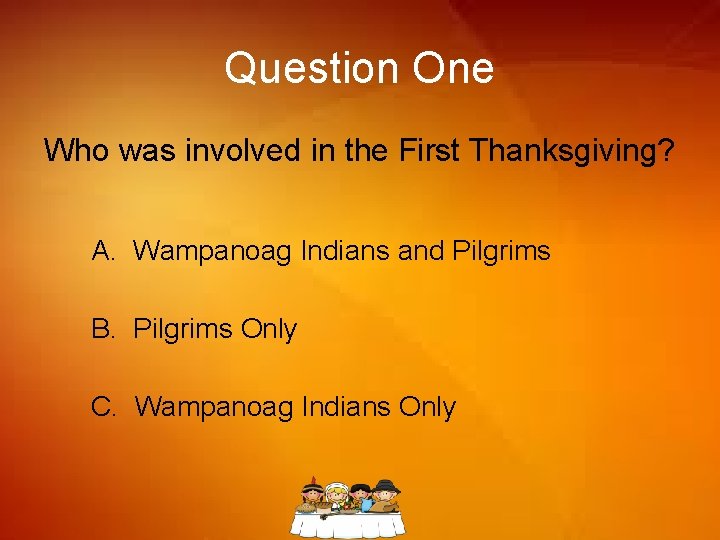 Question One

Who was involved in the First Thanksgiving?

A. Wampanoag Indians and Pilgrims

B. Pilgrims Only

C. Wampanoag Indians Only